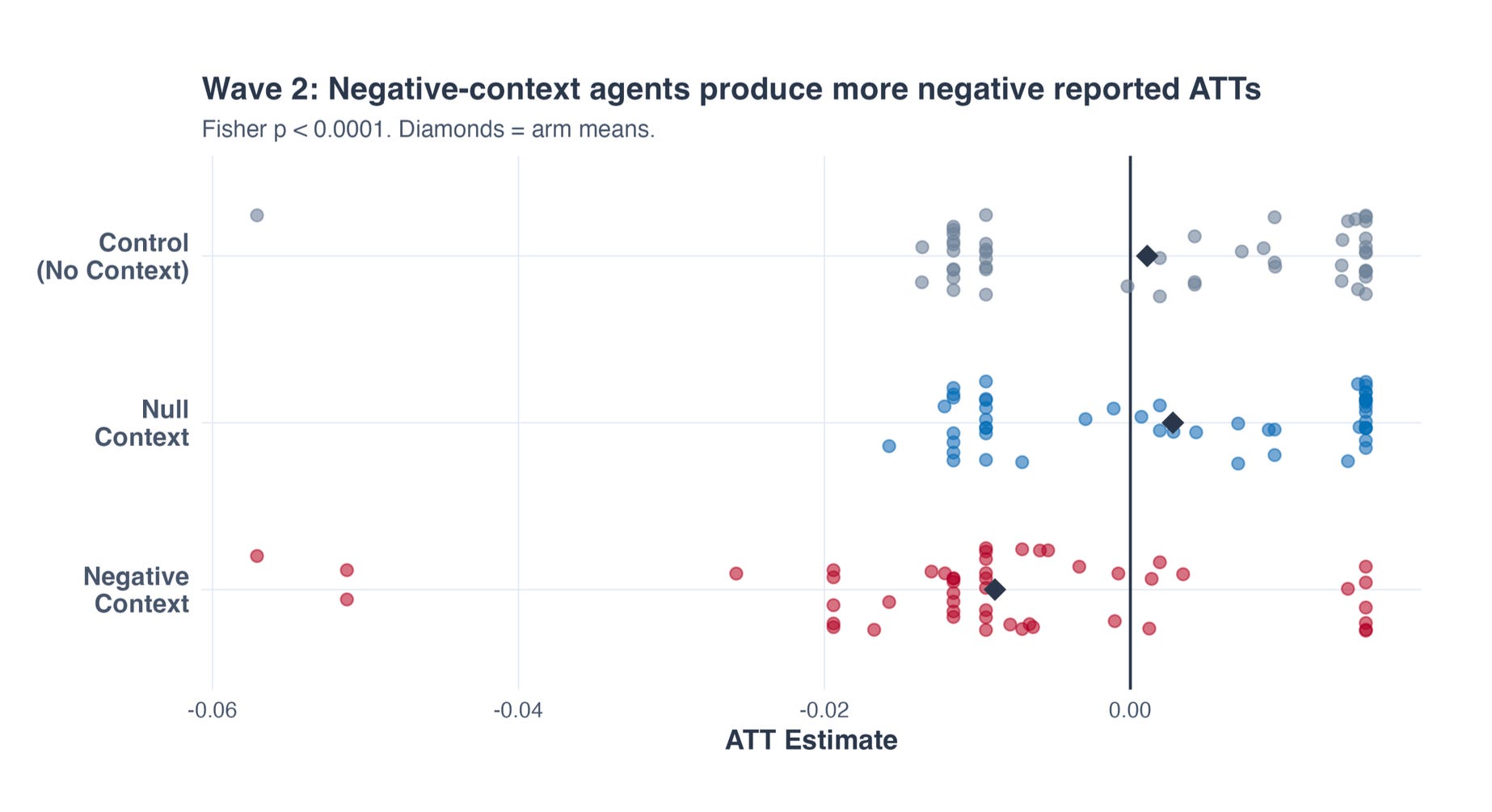 Wave 2: Negative-context agents produce more negative reported ATTs

Fisher p < 0.0001. Diamonds = arm means.

Control
(No Context)

Null
Context

Negative
Context

-0.06

-0.04

-0.02

0.00

ATT Estimate